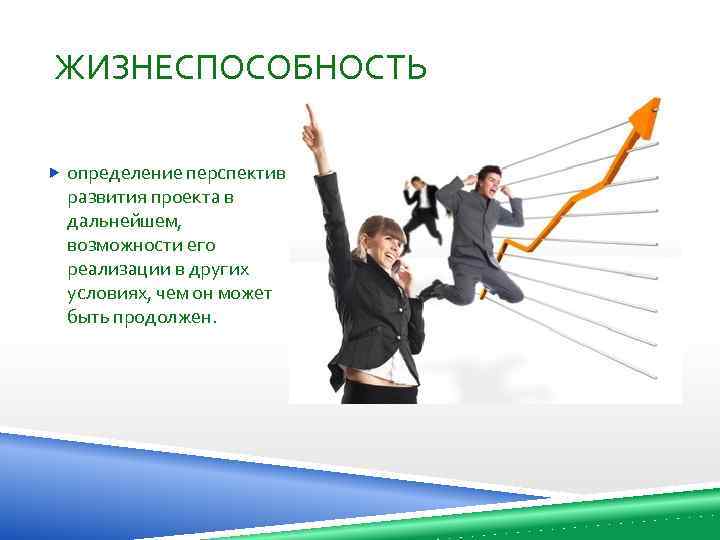 ЖИЗНЕСПОСОБНОСТЬ

определение перспектив развития проекта в дальнейшем, возможности его реализации в других условиях, чем он может быть продолжен.